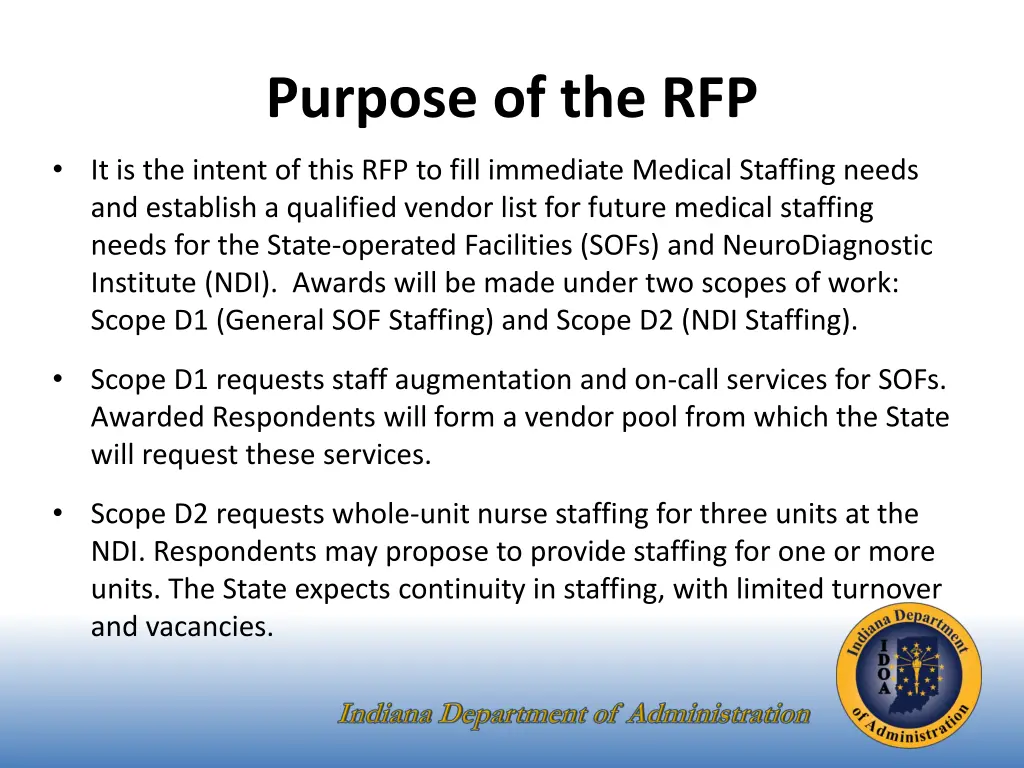 Purpose of the RFP

• It is the intent of this RFP to fill immediate Medical Staffing needs and establish a qualified vendor list for future medical staffing needs for the State-operated Facilities (SOFs) and NeuroDiagnostic Institute (NDI). Awards will be made under two scopes of work: Scope D1 (General SOF Staffing) and Scope D2 (NDI Staffing).

• Scope D1 requests staff augmentation and on-call services for SOFs. Awarded Respondents will form a vendor pool from which the State will request these services.

• Scope D2 requests whole-unit nurse staffing for three units at the NDI. Respondents may propose to provide staffing for one or more units. The State expects continuity in staffing, with limited turnover and vacancies.

Indiana Department of Administration

Indiana Department of Administration
I D O A